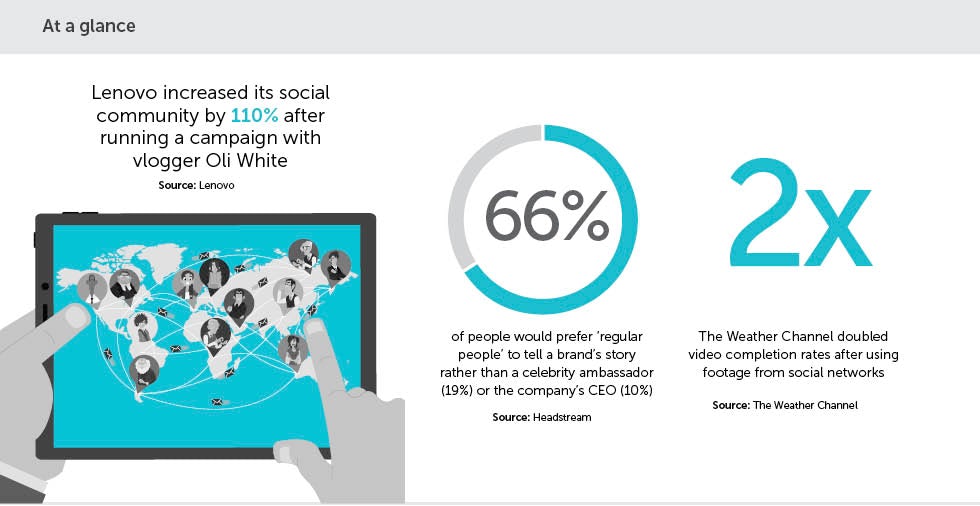 At a glance

Lenovo increased its social community by 110% after running a campaign with vlogger Oli White

Source: Lenovo

66%

of people would prefer 'regular people' to tell a brand's story rather than a celebrity ambassador (19%) or the company's CEO (10%)

Source: Headstream

2x

The Weather Channel doubled video completion rates after using footage from social networks

Source: The Weather Channel